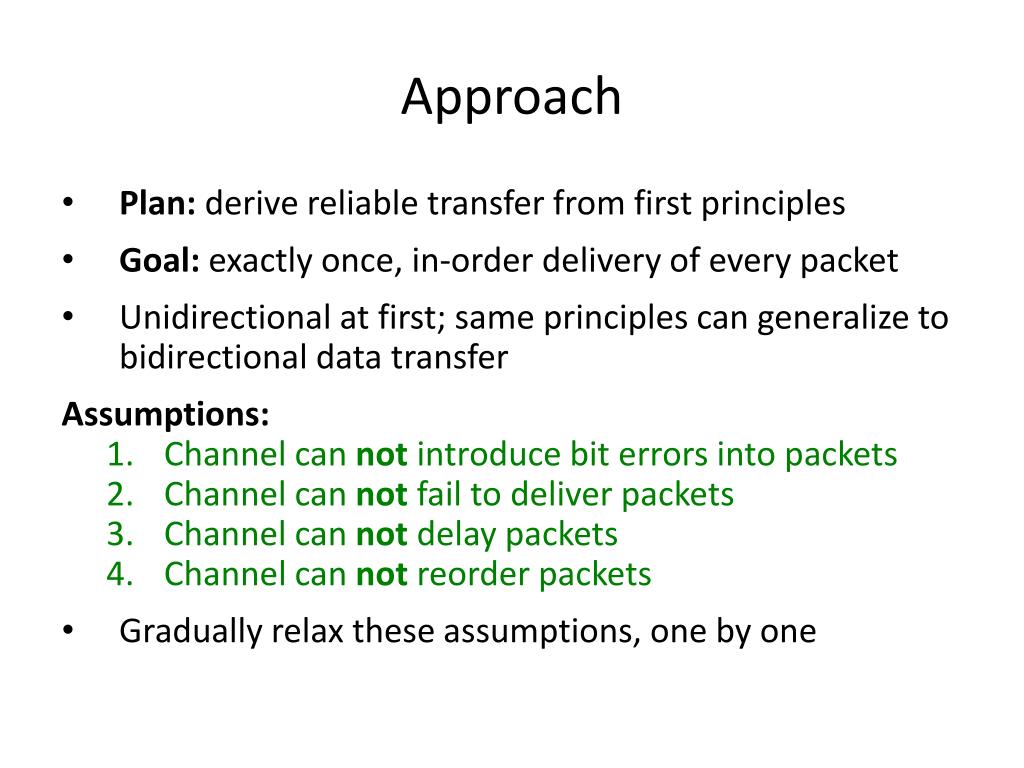 Approach

• Plan: derive reliable transfer from first principles
• Goal: exactly once, in-order delivery of every packet
• Unidirectional at first; same principles can generalize to bidirectional data transfer

Assumptions:
1. Channel can not introduce bit errors into packets
2. Channel can not fail to deliver packets
3. Channel can not delay packets
4. Channel can not reorder packets

• Gradually relax these assumptions, one by one